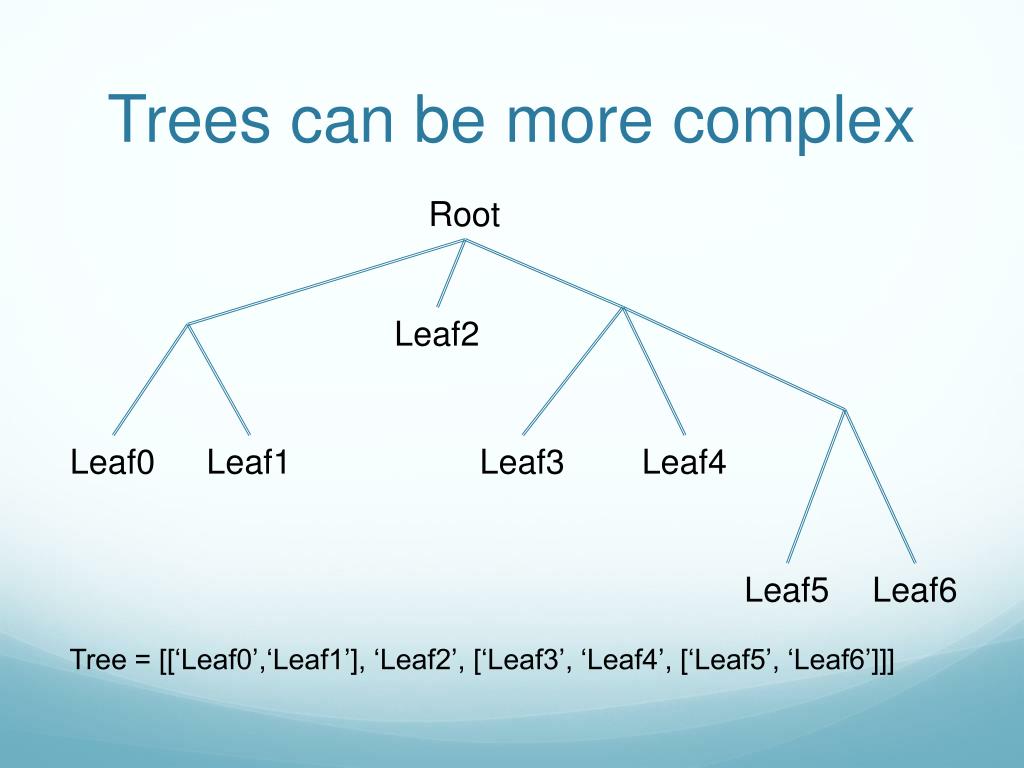 Trees can be more complex

Root

Leaf2

Leaf0 Leaf1 Leaf3 Leaf4

Leaf5 Leaf6

Tree = [[‘Leaf0’,‘Leaf1’], ‘Leaf2’, [‘Leaf3’, ‘Leaf4’, [‘Leaf5’, ‘Leaf6’]]]